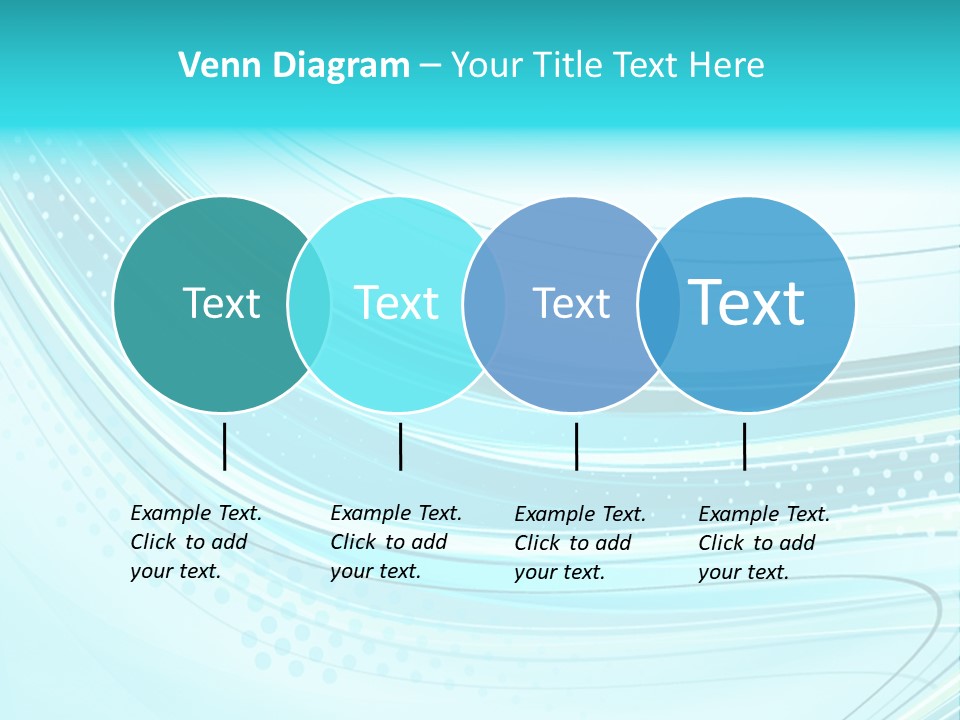 Venn Diagram – Your Title Text Here

Text

Text

Text

Text

Example Text. Click to add your text.

Example Text. Click to add your text.

Example Text. Click to add your text.

Example Text. Click to add your text.